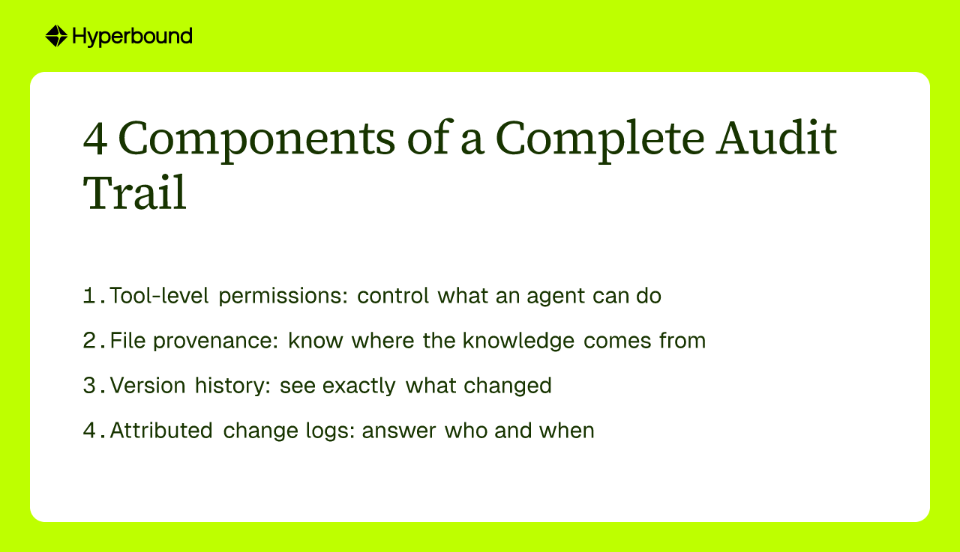 Hyperbound

4 Components of a Complete Audit Trail

1. Tool-level permissions: control what an agent can do

2. File provenance: know where the knowledge comes from

3. Version history: see exactly what changed

4. Attributed change logs: answer who and when